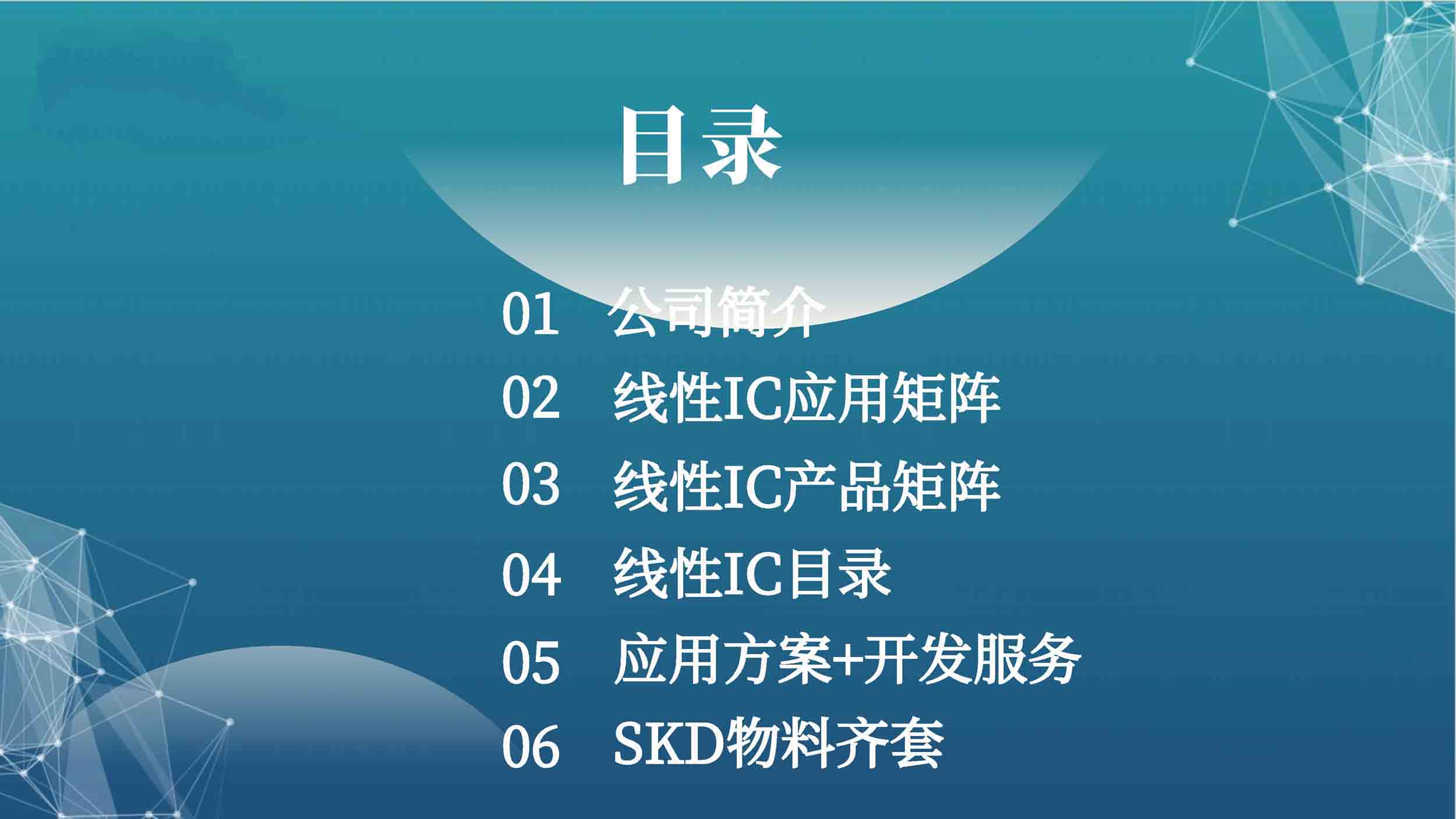 目录

01 公司简介

02 线性IC应用矩阵

03 线性IC产品矩阵

04 线性IC目录

05 应用方案+开发服务

06 SKD物料齐套